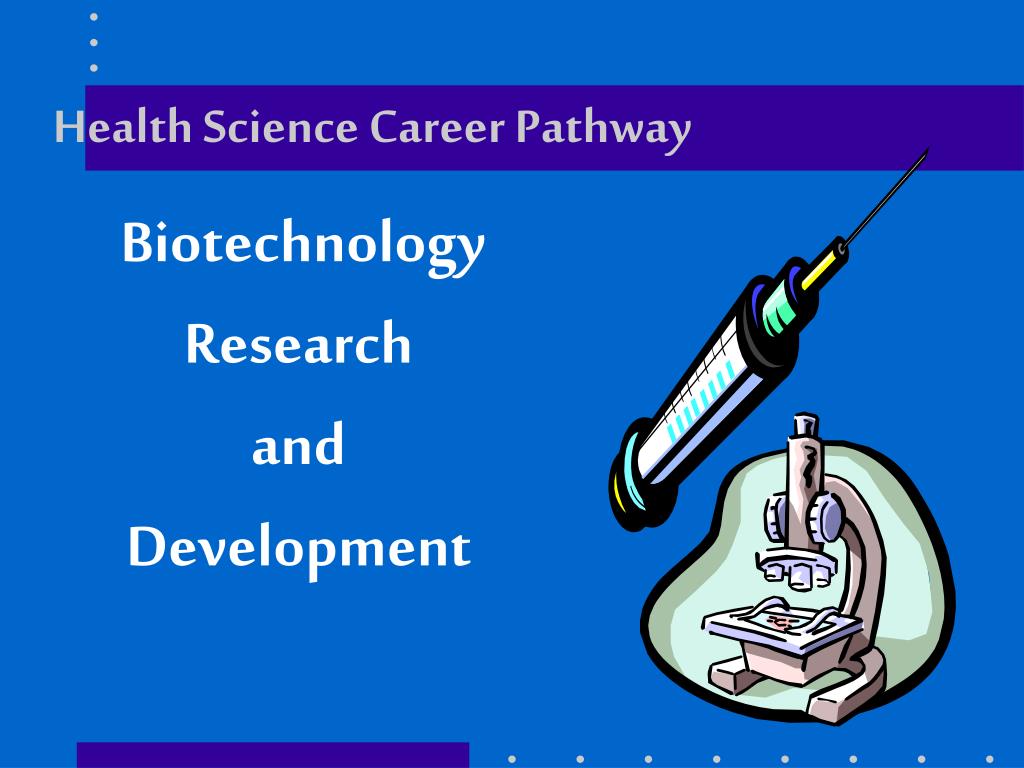 Health Science Career Pathway

Biotechnology

Research

and

Development